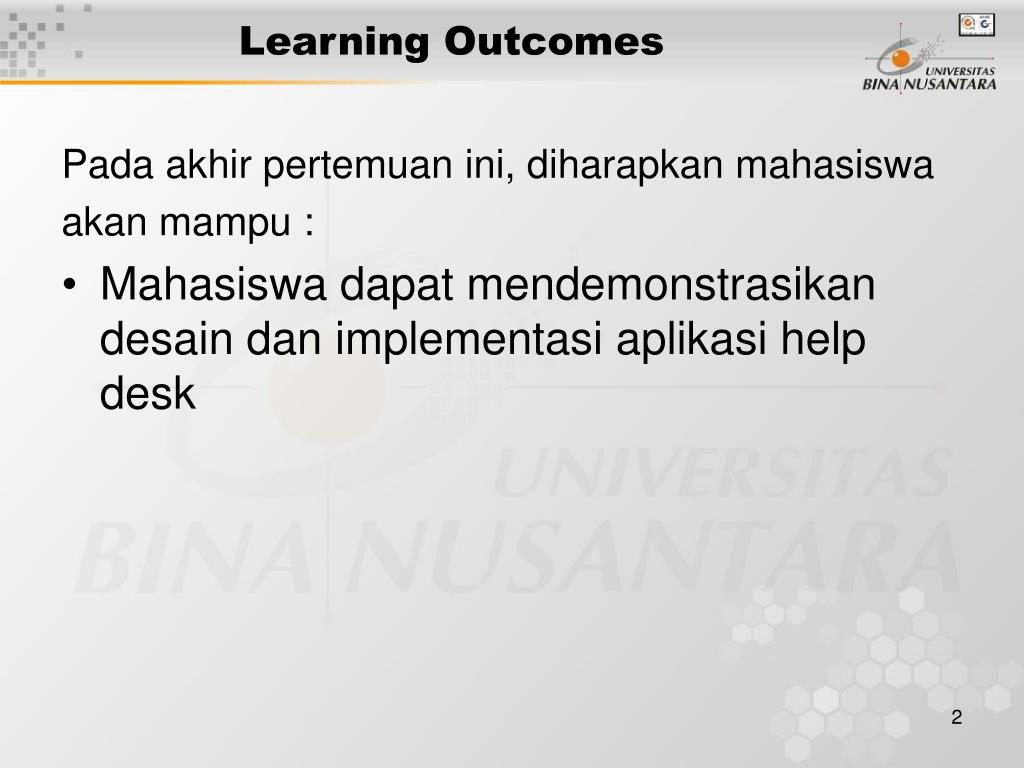 Learning Outcomes

UNIVERSITAS BINA NUSANTARA

Pada akhir pertemuan ini, diharapkan mahasiswa akan mampu :

• Mahasiswa dapat mendemonstrasikan desain dan implementasi aplikasi help desk

UNIVERSITAS BINA NUSANTARA

2